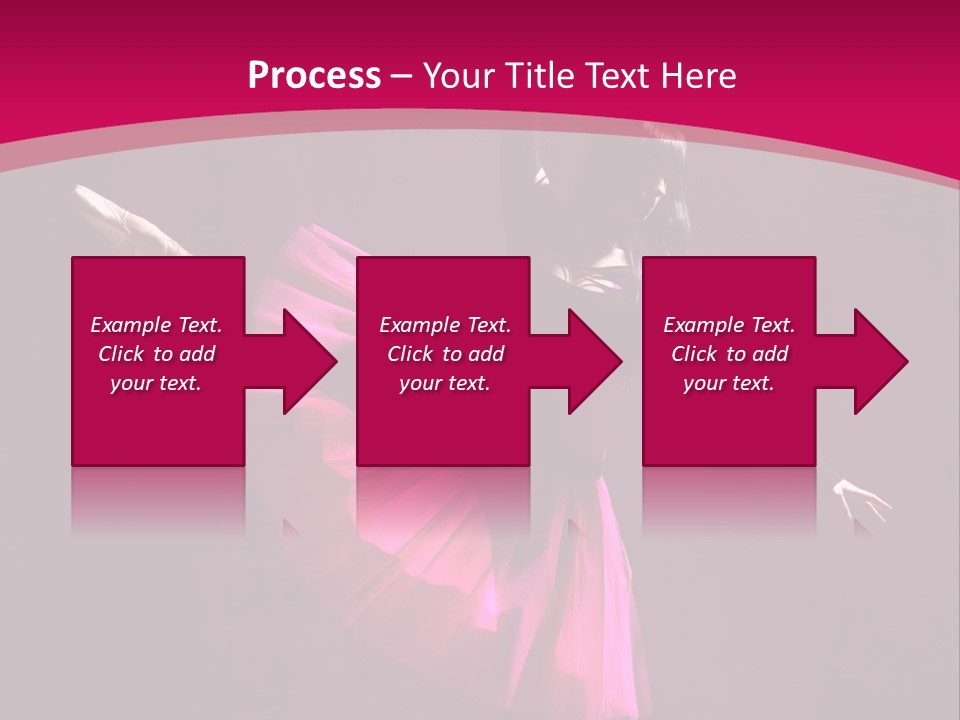 Process – Your Title Text Here

Example Text. Click to add your text.

Example Text. Click to add your text.

Example Text. Click to add your text.